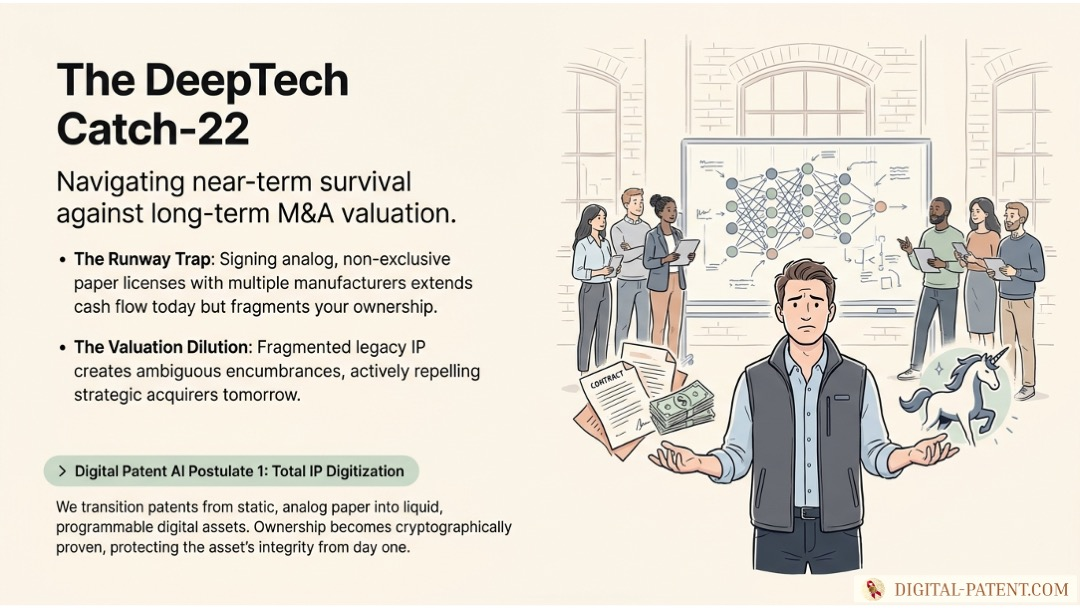 The DeepTech Catch-22

Navigating near-term survival against long-term M&A valuation.

• The Runway Trap: Signing analog, non-exclusive paper licenses with multiple manufacturers extends cash flow today but fragments your ownership.

• The Valuation Dilution: Fragmented legacy IP creates ambiguous encumbrances, actively repelling strategic acquirers tomorrow.

> Digital Patent AI Postulate 1: Total IP Digitization

We transition patents from static, analog paper into liquid, programmable digital assets. Ownership becomes cryptographically proven, protecting the asset's integrity from day one.

CONTRACT

DIGITAL-PATENT.COM